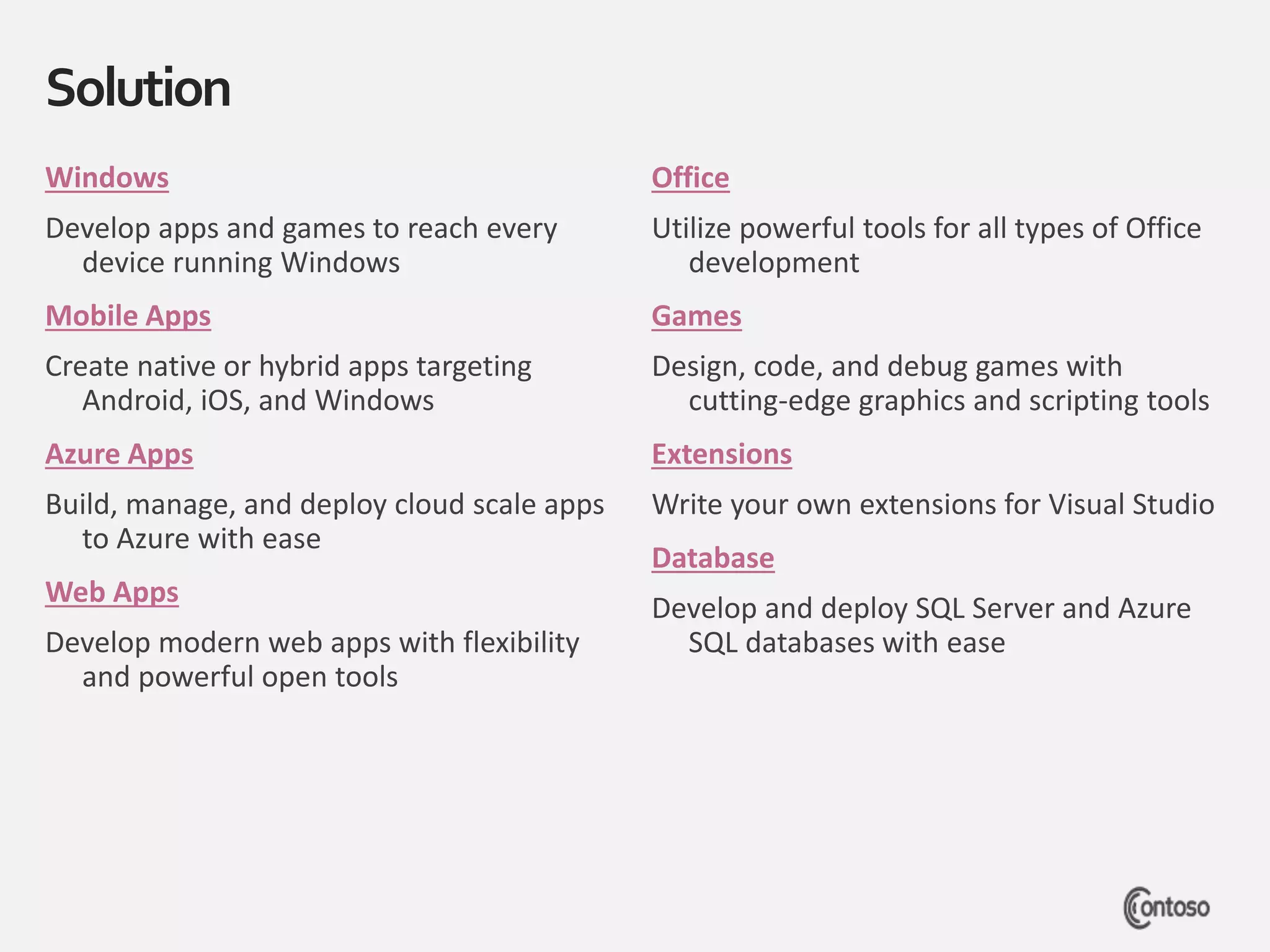 Solution

Windows

Develop apps and games to reach every device running Windows

Mobile Apps

Create native or hybrid apps targeting Android, iOS, and Windows

Azure Apps

Build, manage, and deploy cloud scale apps to Azure with ease

Web Apps

Develop modern web apps with flexibility and powerful open tools

Office

Utilize powerful tools for all types of Office development

Games

Design, code, and debug games with cutting-edge graphics and scripting tools

Extensions

Write your own extensions for Visual Studio

Database

Develop and deploy SQL Server and Azure SQL databases with ease

Contoso